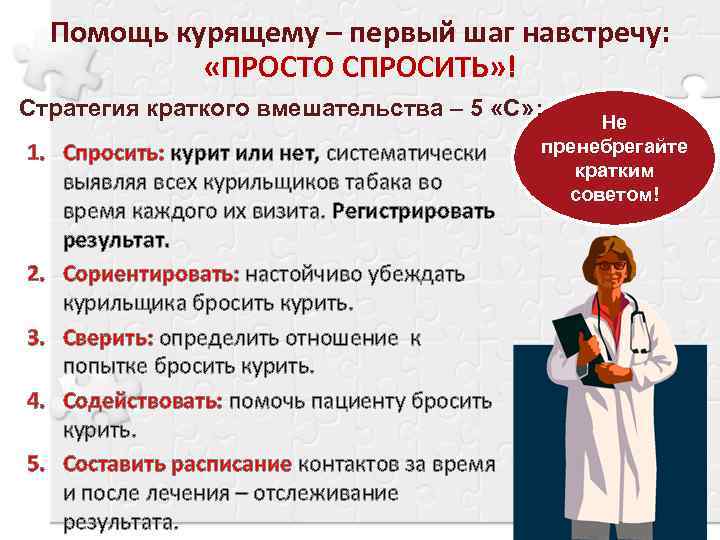 Помощь курящему – первый шаг навстречу: «ПРОСТО СПРОСИТЬ»!

Стратегия краткого вмешательства – 5 «С»:

Не пренебрегайте кратким советом!

1. Спросить: курит или нет, систематически выявляя всех курильщиков табака во время каждого их визита. Регистрировать результат.

2. Сориентировать: настойчиво убеждать курильщика бросить курить.

3. Сверить: определить отношение к попытке бросить курить.

4. Содействовать: помочь пациенту бросить курить.

5. Составить расписание контактов за время и после лечения – отслеживание результата.